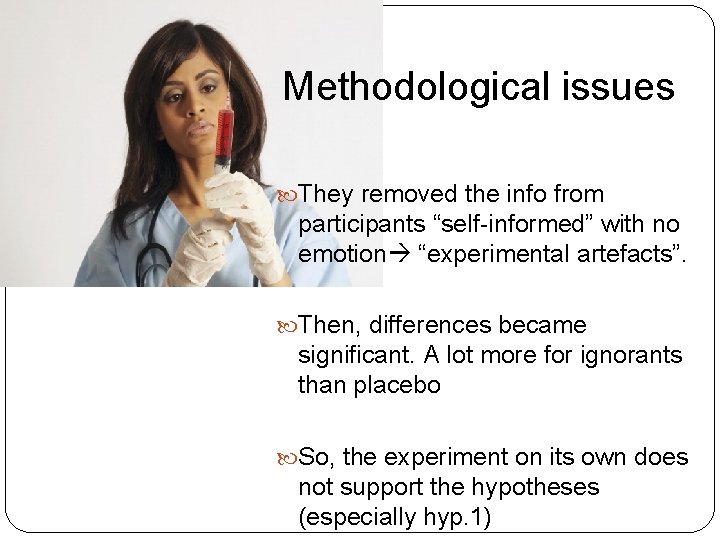 Methodological issues

They removed the info from participants “self-informed” with no emotion→ “experimental artefacts”.

Then, differences became significant. A lot more for ignorants than placebo

So, the experiment on its own does not support the hypotheses (especially hyp.1)